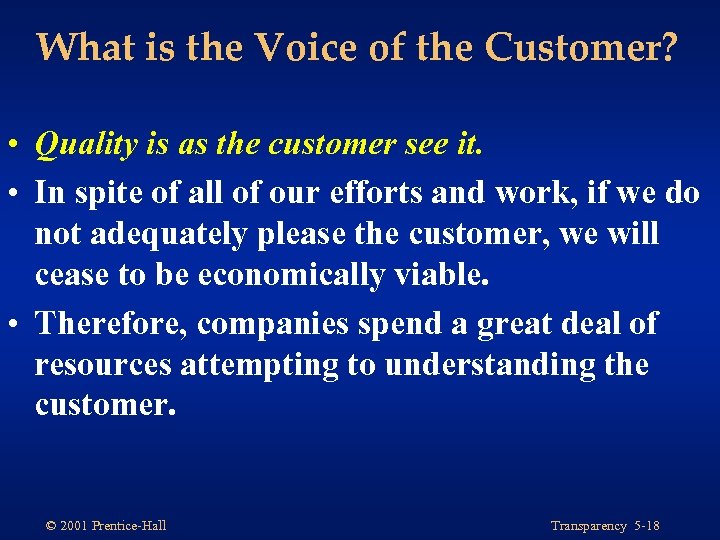 What is the Voice of the Customer?

• Quality is as the customer see it.
• In spite of all of our efforts and work, if we do not adequately please the customer, we will cease to be economically viable.
• Therefore, companies spend a great deal of resources attempting to understanding the customer.

© 2001 Prentice-Hall

Transparency 5-18